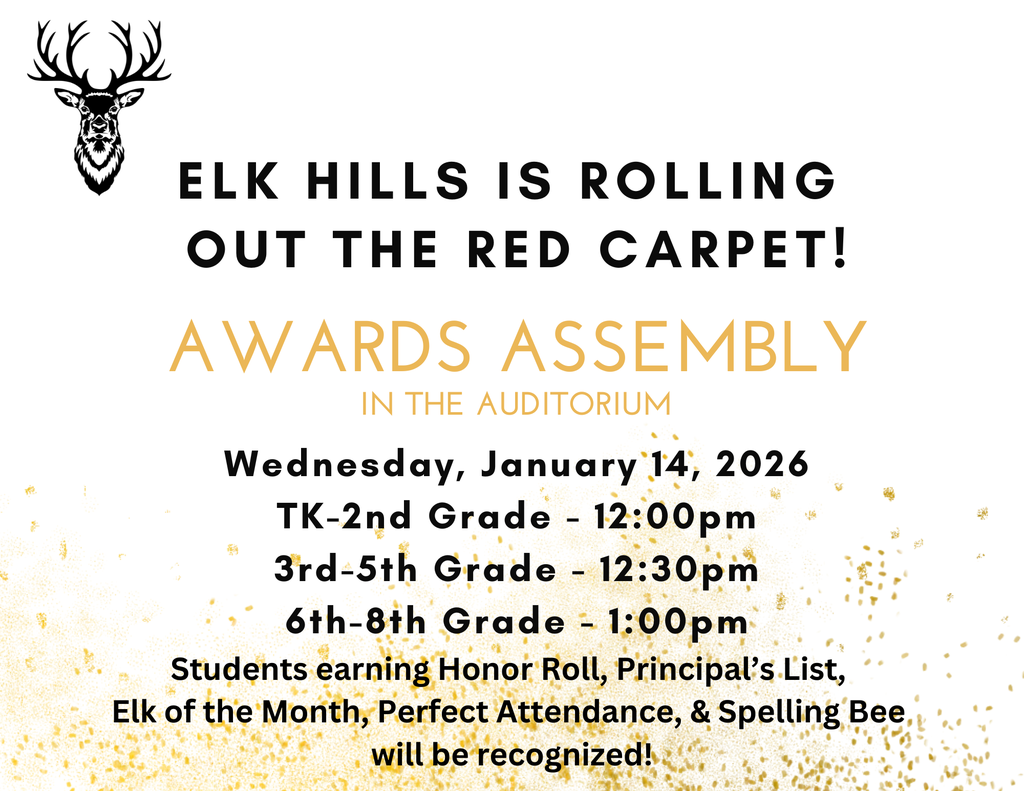 ELK HILLS IS ROLLING OUT THE RED CARPET!

AWARDS ASSEMBLY

IN THE AUDITORIUM

Wednesday, January 14, 2026
TK-2nd Grade - 12:00pm
3rd-5th Grade - 12:30pm
6th-8th Grade - 1:00pm

Students earning Honor Roll, Principal's List, Elk of the Month, Perfect Attendance, & Spelling Bee will be recognized!